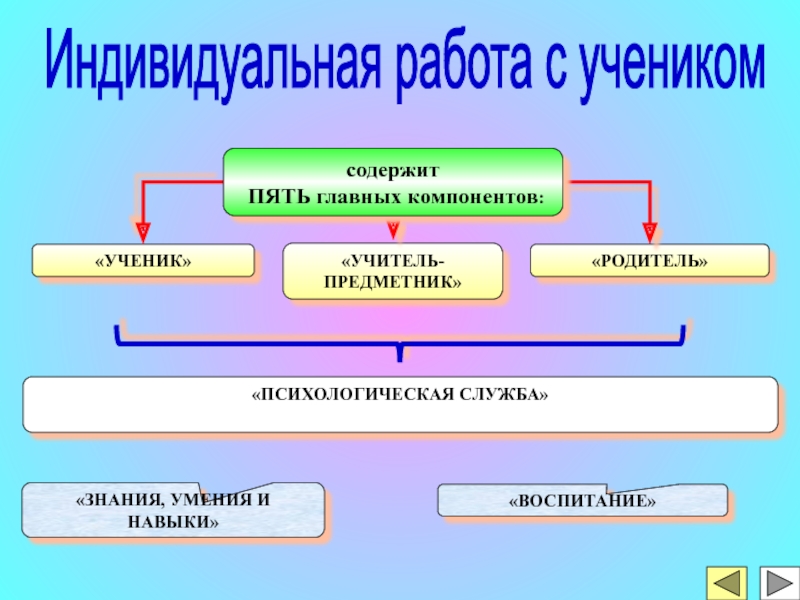 Индивидуальная работа с учеником

содержит ПЯТЬ главных компонентов:

«УЧЕНИК»

«УЧИТЕЛЬ-ПРЕДМЕТНИК»

«РОДИТЕЛЬ»

«ПСИХОЛОГИЧЕСКАЯ СЛУЖБА»

«ЗНАНИЯ, УМЕНИЯ И НАВЫКИ»

«ВОСПИТАНИЕ»